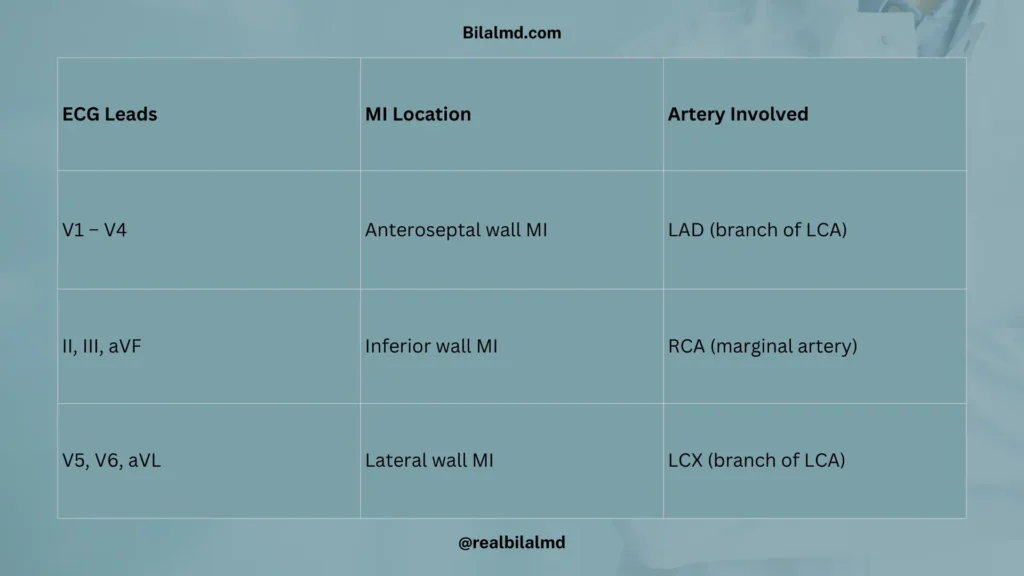 Bilalmd.com

| ECG Leads | MI Location | Artery Involved |
|---|---|---|
| V1 – V4 | Anteroseptal wall MI | LAD (branch of LCA) |
| II, III, aVF | Inferior wall MI | RCA (marginal artery) |
| V5, V6, aVL | Lateral wall MI | LCX (branch of LCA) |

@realbilalmd